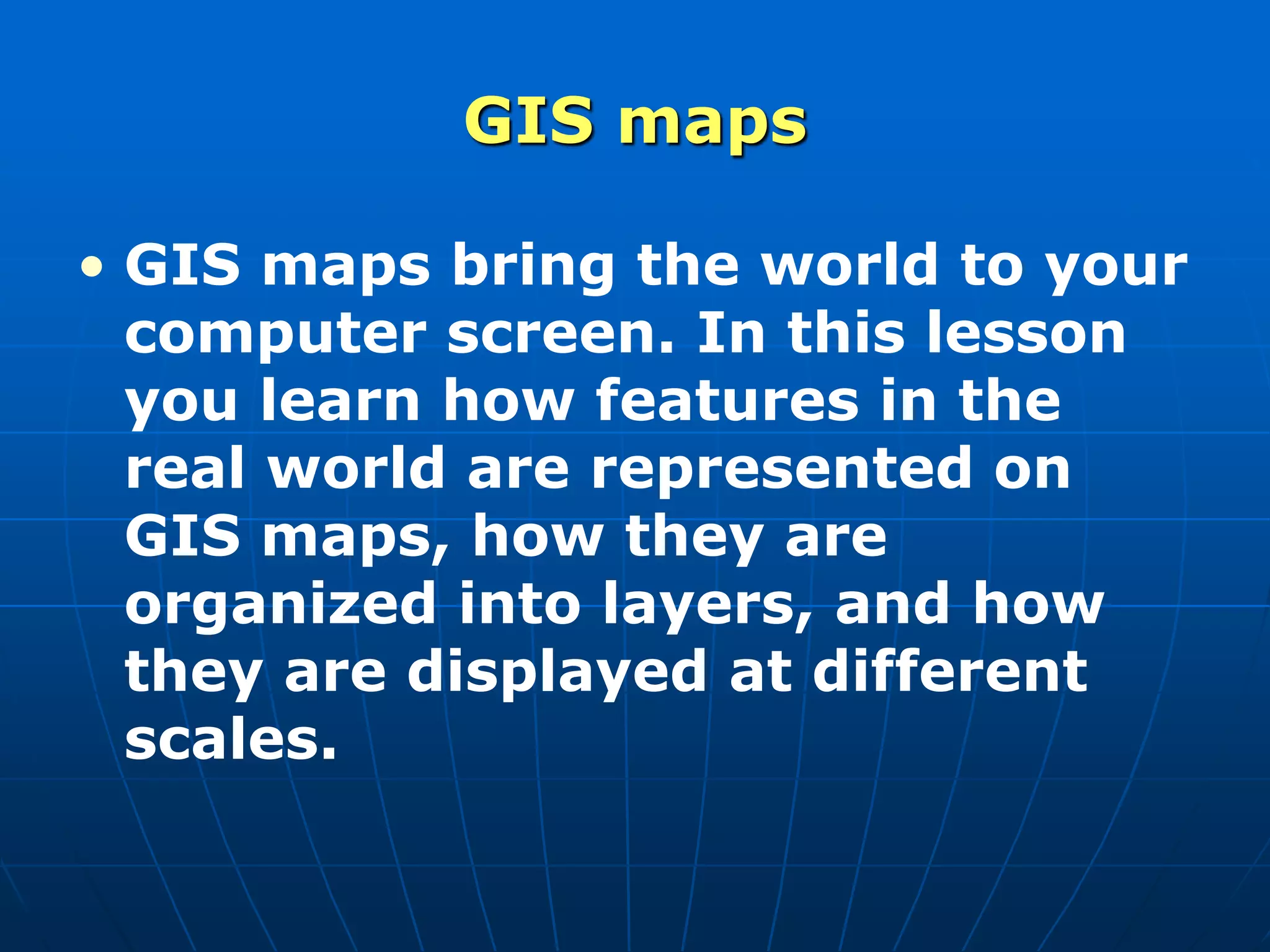 GIS maps

• GIS maps bring the world to your computer screen. In this lesson you learn how features in the real world are represented on GIS maps, how they are organized into layers, and how they are displayed at different scales.